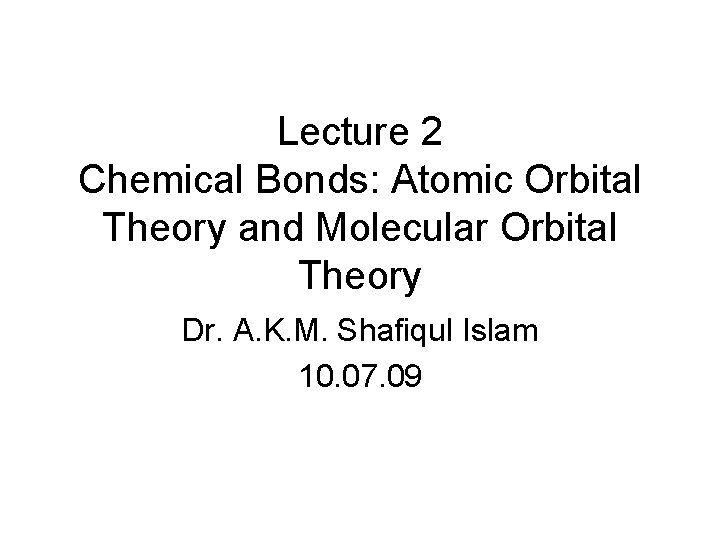 Lecture 2
Chemical Bonds: Atomic Orbital Theory and Molecular Orbital Theory

Dr. A.K.M. Shafiqul Islam
10.07.09